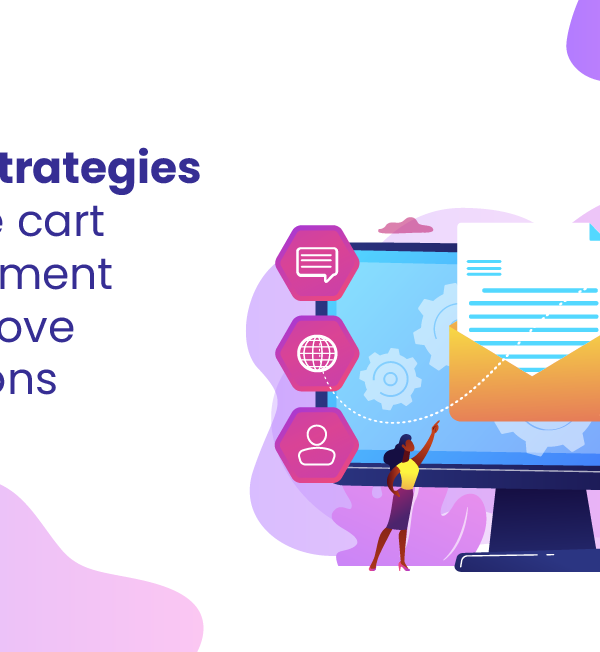 trategies
e cart
ment
ove
ons